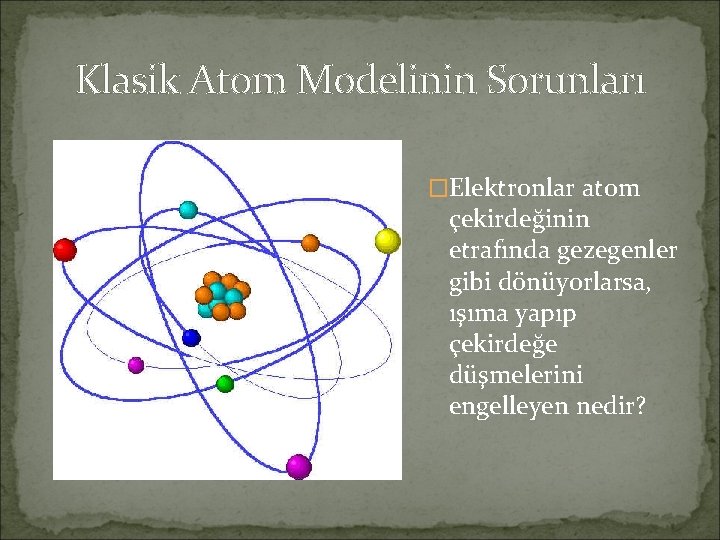 Klasik Atom Modelinin Sorunları

□Elektronlar atom çekirdeğinin etrafında gezegenler gibi dönüyorlarsa, ışıma yapıp çekirdeğe düşmelerini engelleyen nedir?